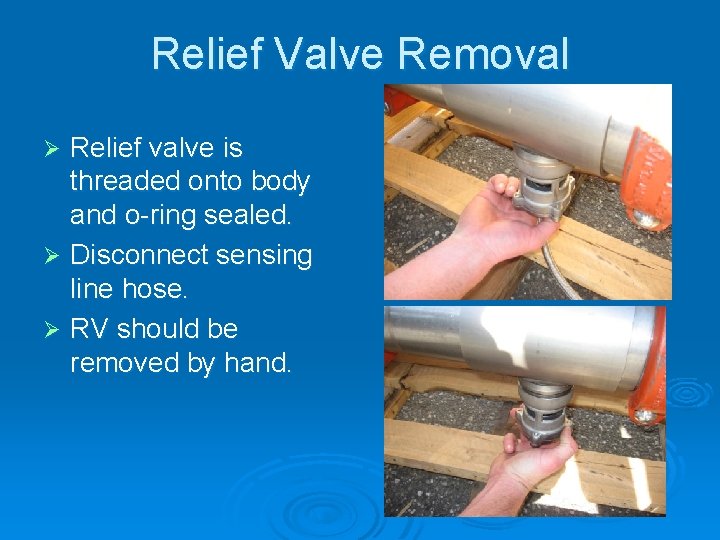 Relief Valve Removal

➢ Relief valve is threaded onto body and o-ring sealed.
➢ Disconnect sensing line hose.
➢ RV should be removed by hand.